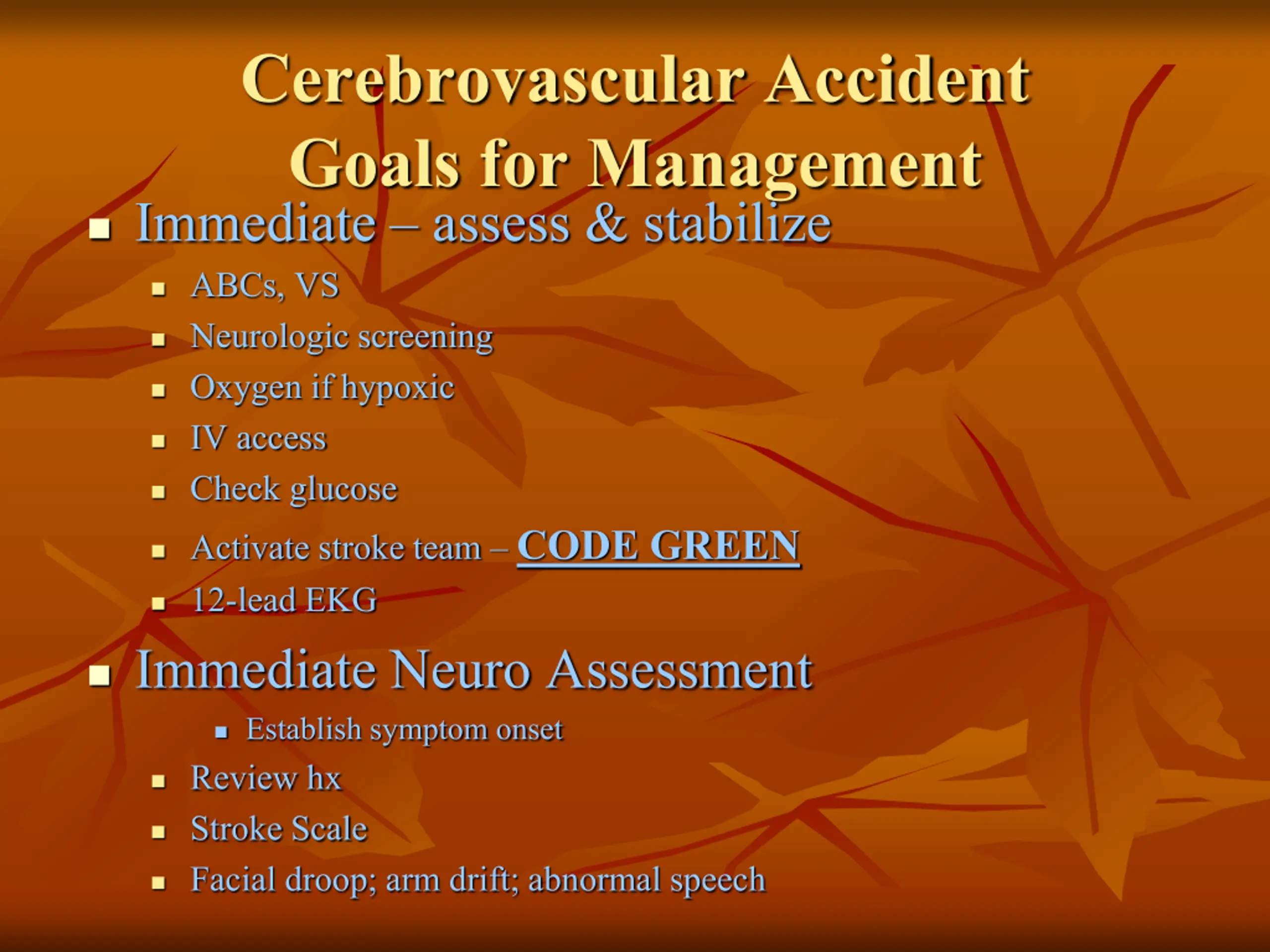 Cerebrovascular Accident
Goals for Management

• Immediate – assess & stabilize
• ABCs, VS
• Neurologic screening
• Oxygen if hypoxic
• IV access
• Check glucose
• Activate stroke team – CODE GREEN
• 12-lead EKG
• Immediate Neuro Assessment
• Establish symptom onset
• Review hx
• Stroke Scale
• Facial droop; arm drift; abnormal speech